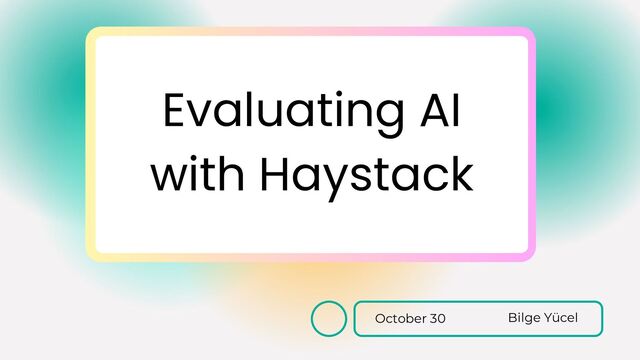 Evaluating AI with Haystack

October 30

Bilge Yücel